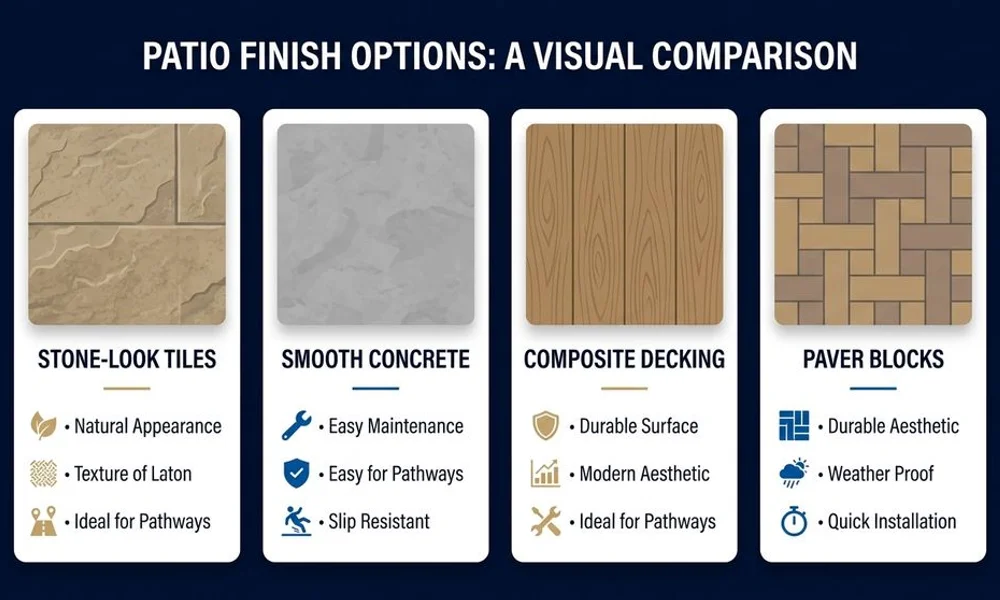 PATIO FINISH OPTIONS: A VISUAL COMPARISON

STONE-LOOK TILES

• Natural Appearance

• Texture of Laton

• Ideal for Pathways

SMOOTH CONCRETE

• Easy Maintenance

• Easy for Pathways

• Slip Resistant

COMPOSITE DECKING

• Durable Surface

• Modern Aesthetic

• Ideal for Pathways

PAVER BLOCKS

• Durable Aesthetic

• Weather Proof

• Quick Installation